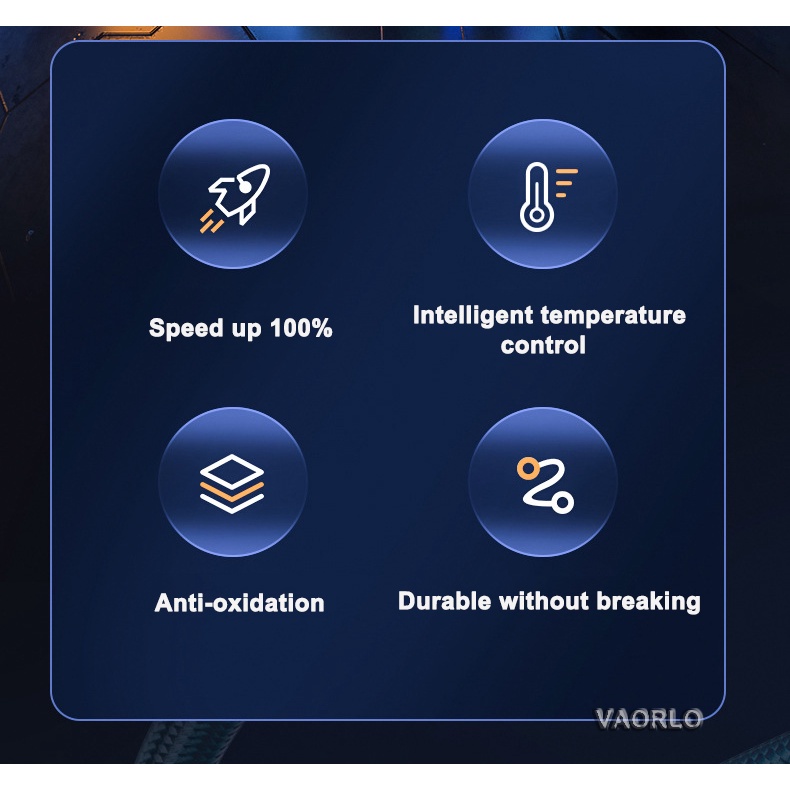 Speed up 100%

Intelligent temperature control

Anti-oxidation

Durable without breaking

VAORLO